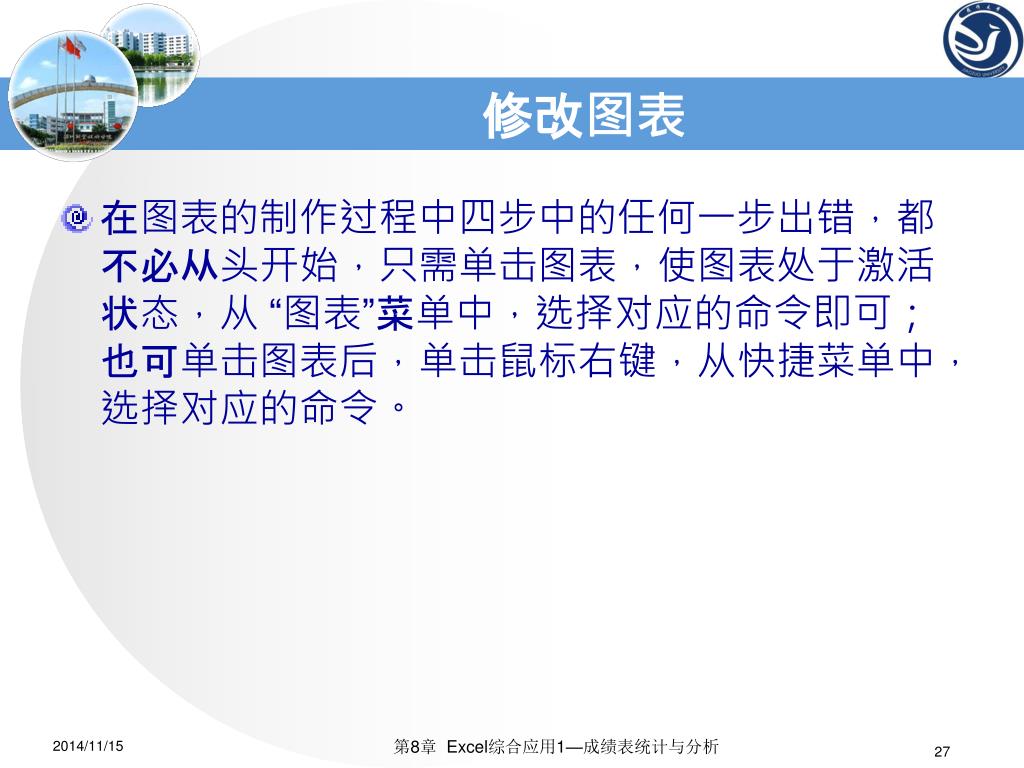 修改图表

在图表的制作过程中四步中的任何一步出错，都不必从头开始，只需单击图表，使图表处于激活状态，从 “图表”菜单中，选择对应的命令即可；也可单击图表后，单击鼠标右键，从快捷菜单中，选择对应的命令。

2014/11/15

第8章 Excel综合应用1—成绩表统计与分析

27